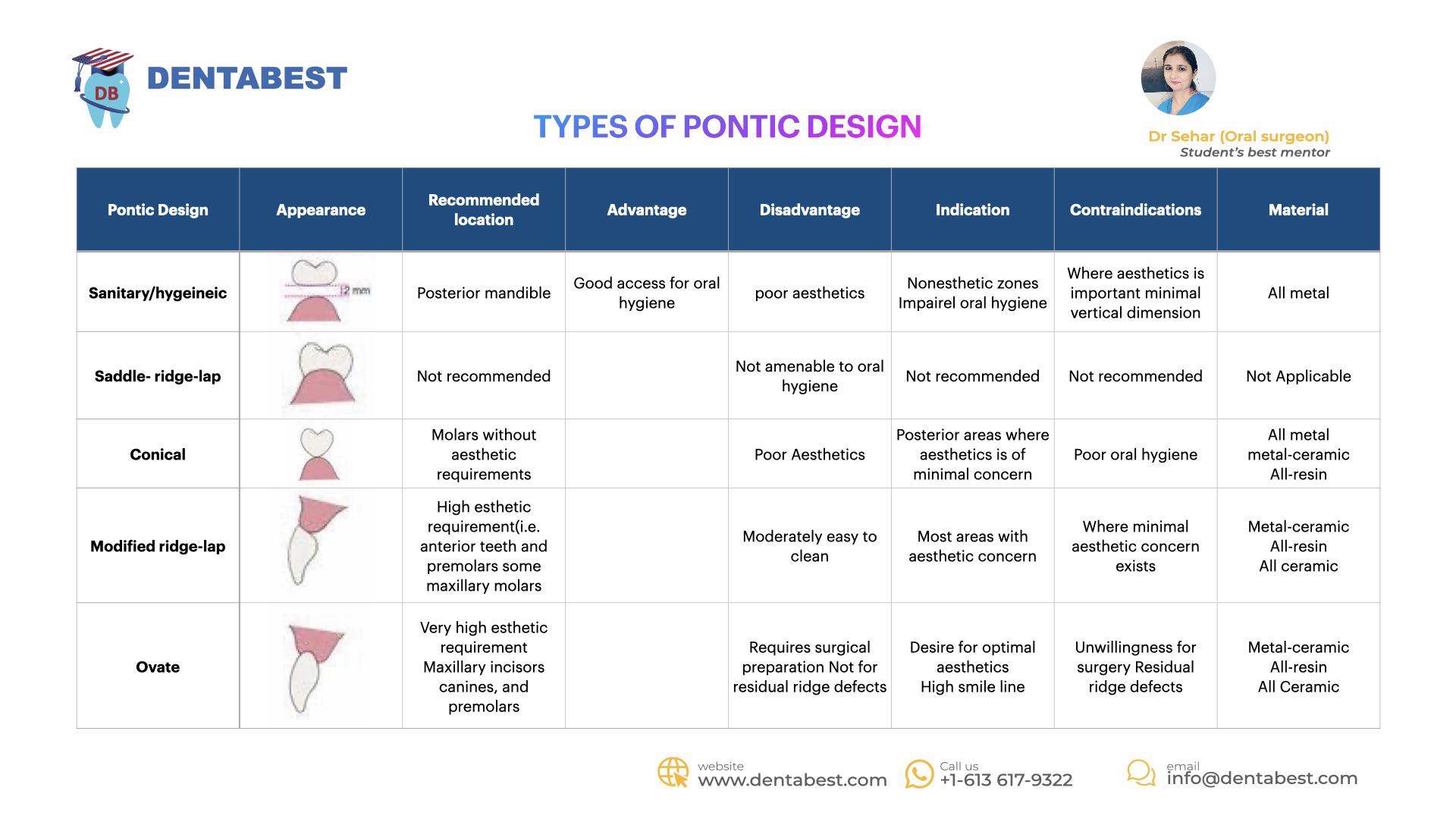 DB DENTABEST

TYPES OF PONTIC DESIGN

Dr Sehar (Oral surgeon)
Student's best mentor

| Pontic Design | Appearance | Recommended location | Advantage | Disadvantage | Indication | Contraindications | Material |
|---|---|---|---|---|---|---|---|
| Sanitary/hygeineic | 2 mm | Posterior mandible | Good access for oral hygiene | poor aesthetics | Nonesthetic zones Impairel oral hygiene | Where aesthetics is important minimal vertical dimension | All metal |
| Saddle- ridge-lap | | Not recommended | | Not amenable to oral hygiene | Not recommended | Not recommended | Not Applicable |
| Conical | | Molars without aesthetic requirements | | Poor Aesthetics | Posterior areas where aesthetics is of minimal concern | Poor oral hygiene | All metal metal-ceramic All-resin |
| Modified ridge-lap | | High esthetic requirement(i.e. anterior teeth and premolars some maxillary molars | | Moderately easy to clean | Most areas with aesthetic concern | Where minimal aesthetic concern exists | Metal-ceramic All-resin All ceramic |
| Ovate | | Very high esthetic requirement Maxillary incisors canines, and premolars | | Requires surgical preparation Not for residual ridge defects | Desire for optimal aesthetics High smile line | Unwillingness for surgery Residual ridge defects | Metal-ceramic All-resin All Ceramic |

website www.dentabest.com
Call us +1-613 617-9322
email info@dentabest.com